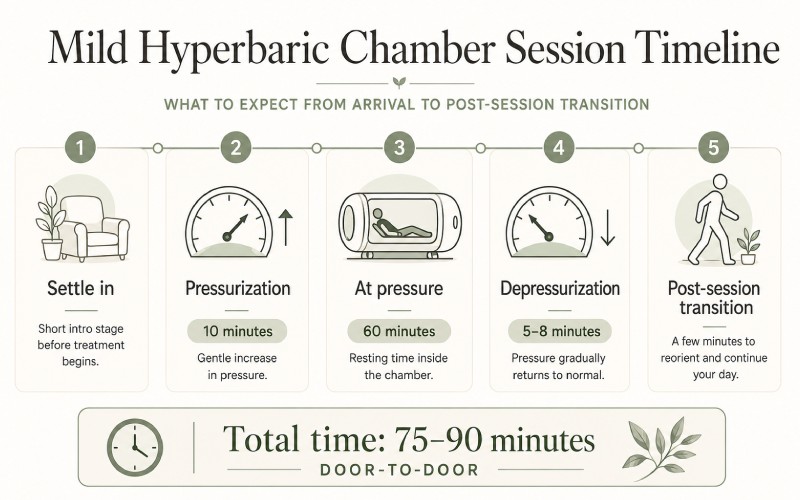 Mild Hyperbaric Chamber Session Timeline

WHAT TO EXPECT FROM ARRIVAL TO POST-SESSION TRANSITION

1

Settle in

Short intro stage before treatment begins.

2

Pressurization

10 minutes

Gentle increase in pressure.

3

At pressure

60 minutes

Resting time inside the chamber.

4

Depressurization

5–8 minutes

Pressure gradually returns to normal.

5

Post-session transition

A few minutes to reorient and continue your day.

Total time: 75–90 minutes

DOOR-TO-DOOR